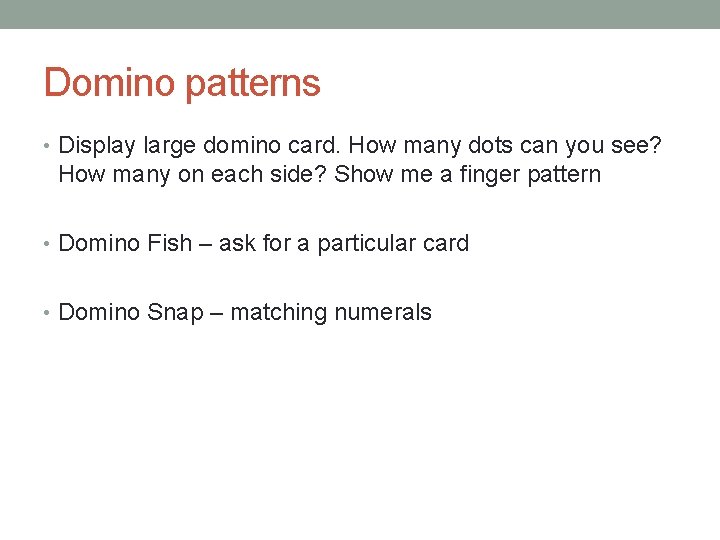 Domino patterns

• Display large domino card. How many dots can you see? How many on each side? Show me a finger pattern

• Domino Fish – ask for a particular card

• Domino Snap – matching numerals